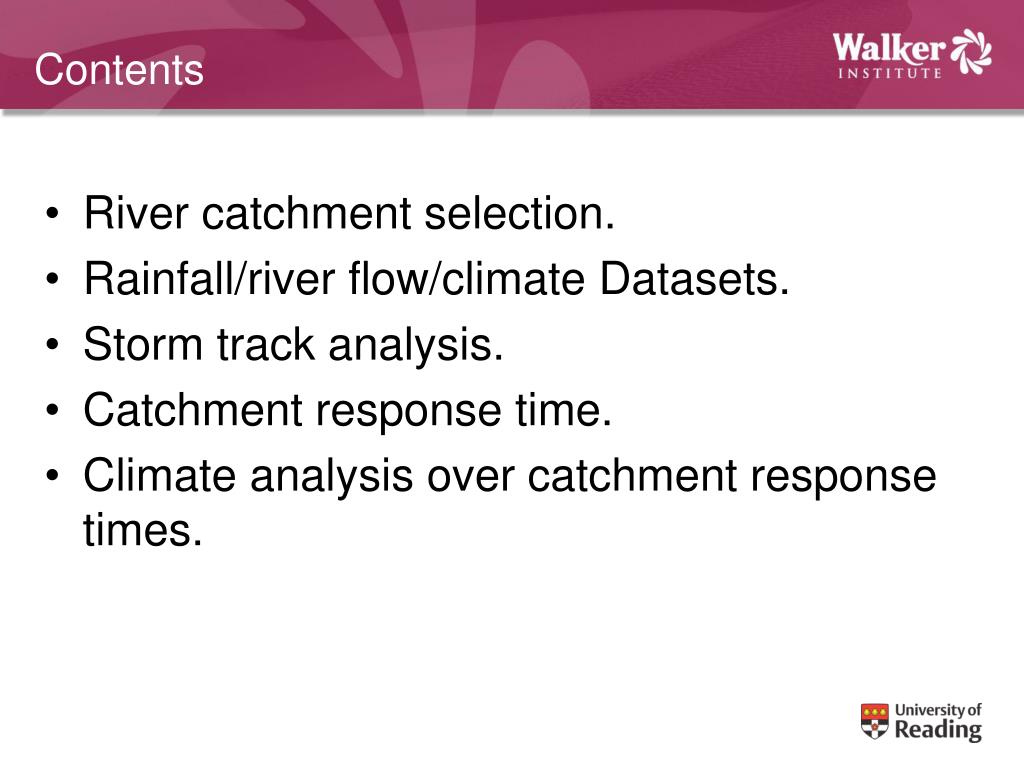 Contents

Walker INSTITUTE

• River catchment selection.
• Rainfall/river flow/climate Datasets.
• Storm track analysis.
• Catchment response time.
• Climate analysis over catchment response times.

University of Reading